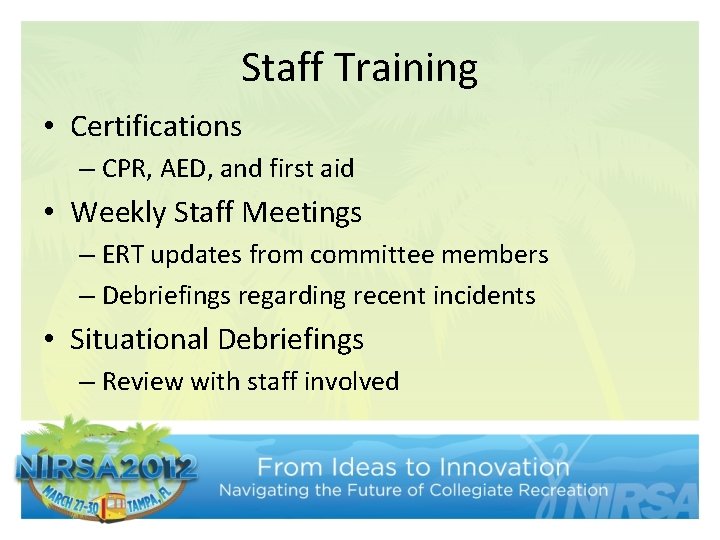 Staff Training

• Certifications
– CPR, AED, and first aid
• Weekly Staff Meetings
– ERT updates from committee members
– Debriefings regarding recent incidents
• Situational Debriefings
– Review with staff involved

NIRSA2012
MARCH 27-30 TAMPA, FL

From Ideas to Innovation
Navigating the Future of Collegiate Recreation

NIRSA